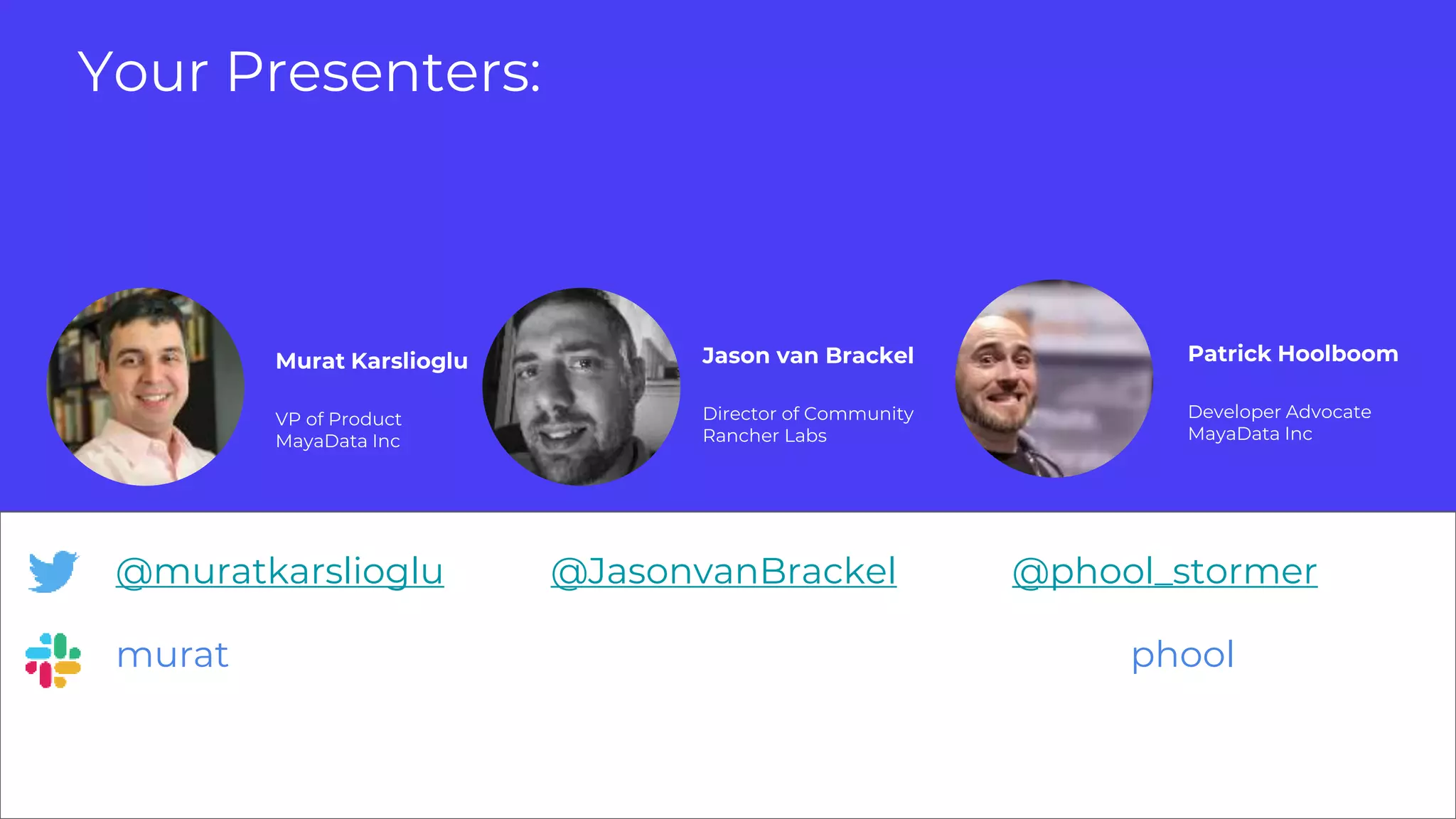 Your Presenters:

Murat Karslioglu

VP of Product
MayaData Inc

Jason van Brackel

Director of Community
Rancher Labs

Patrick Hoolboom

Developer Advocate
MayaData Inc

@muratkarslioglu @JasonvanBrackel @phool_stormer

murat phool